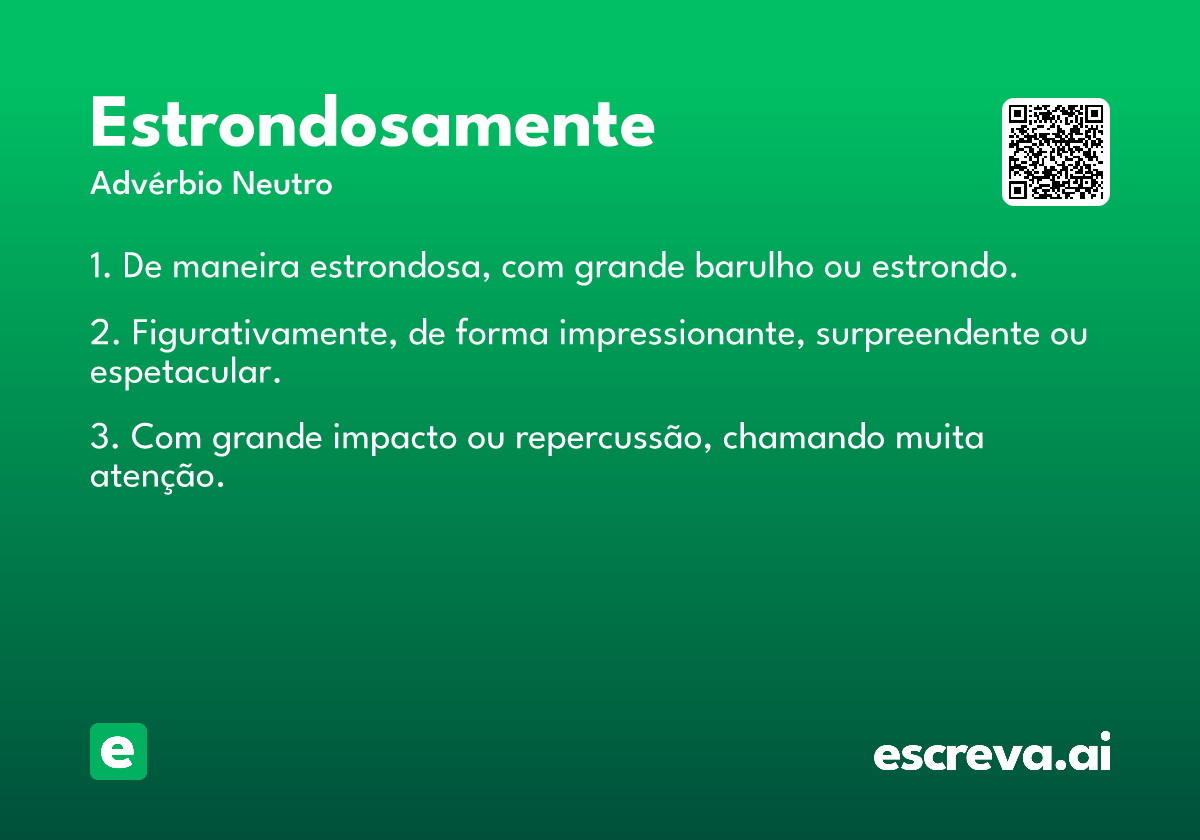 Estrondosamente
Advérbio Neutro

1. De maneira estrondosa, com grande barulho ou estrondo.

2. Figurativamente, de forma impressionante, surpreendente ou espetacular.

3. Com grande impacto ou repercussão, chamando muita atenção.

e

escreva.ai